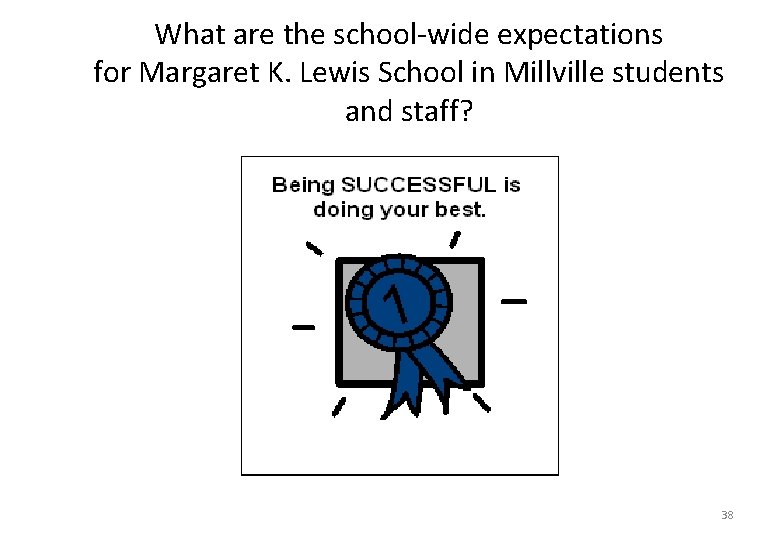 What are the school-wide expectations for Margaret K. Lewis School in Millville students and staff?

Being SUCCESSFUL is doing your best.

1

38